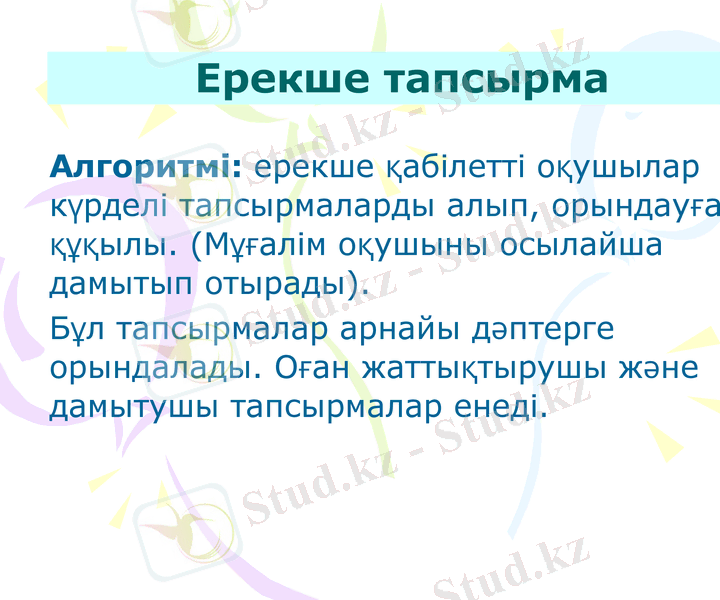 Ерекше тапсырма

Алгоритмі: ерекше қабілетті оқушылар күрделі тапсырмаларды алып, орындауға құқылы. (Мұғалім оқушыны осылайша дамытып отырады).

Бұл тапсырмалар арнайы дәптерге орындалады. Оған жаттықтырушы және дамытушы тапсырмалар енеді.

Stud.kz - Stud.kz
Stud.kz - Stud.kz
Stud.kz - Stud.kz
Stud.kz